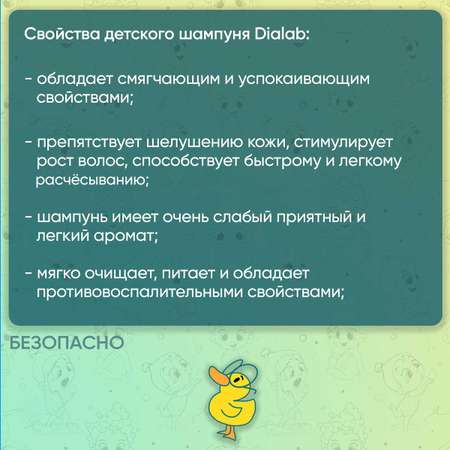 Свойства детского шампуня Dialab:

- обладает смягчающим и успокаивающим свойствами;

- препятствует шелушению кожи, стимулирует рост волос, способствует быстрому и легкому расчёсыванию;

- шампунь имеет очень слабый приятный и легкий аромат;

- мягко очищает, питает и обладает противовоспалительными свойствами;

БЕЗОПАСНО